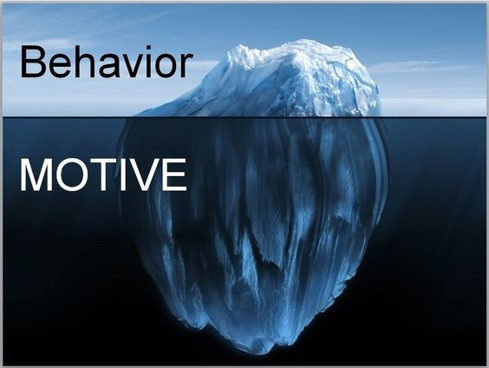 Behavior

MOTIVE